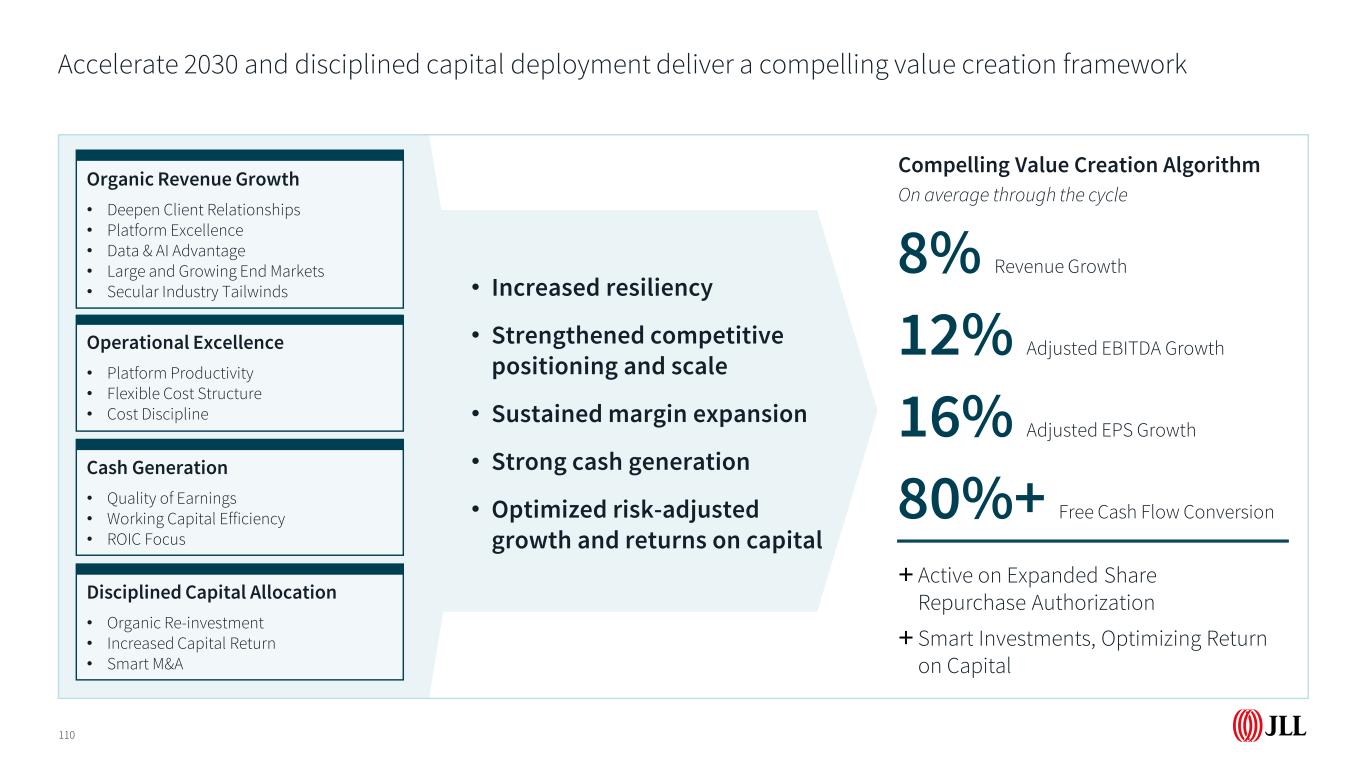 Accelerate 2030 and disciplined capital deployment deliver a compelling value creation framework

Organic Revenue Growth
• Deepen Client Relationships
• Platform Excellence
• Data & AI Advantage
• Large and Growing End Markets
• Secular Industry Tailwinds

Operational Excellence
• Platform Productivity
• Flexible Cost Structure
• Cost Discipline

Cash Generation
• Quality of Earnings
• Working Capital Efficiency
• ROIC Focus

Disciplined Capital Allocation
• Organic Re-investment
• Increased Capital Return
• Smart M&A

• Increased resiliency
• Strengthened competitive positioning and scale
• Sustained margin expansion
• Strong cash generation
• Optimized risk-adjusted growth and returns on capital

Compelling Value Creation Algorithm
On average through the cycle

8% Revenue Growth
12% Adjusted EBITDA Growth
16% Adjusted EPS Growth
80%+ Free Cash Flow Conversion

+ Active on Expanded Share Repurchase Authorization
+ Smart Investments, Optimizing Return on Capital

110

JLL